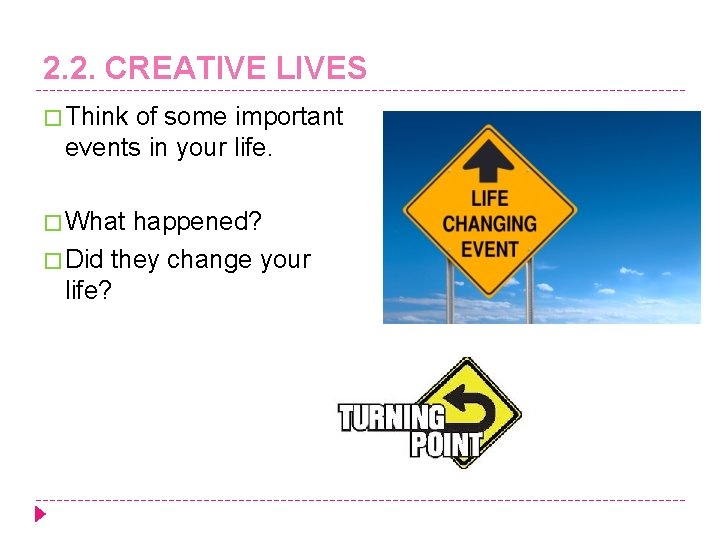 2.2. CREATIVE LIVES

Think of some important events in your life.

What happened?

Did they change your life?

LIFE CHANGING EVENT

TURNING POINT